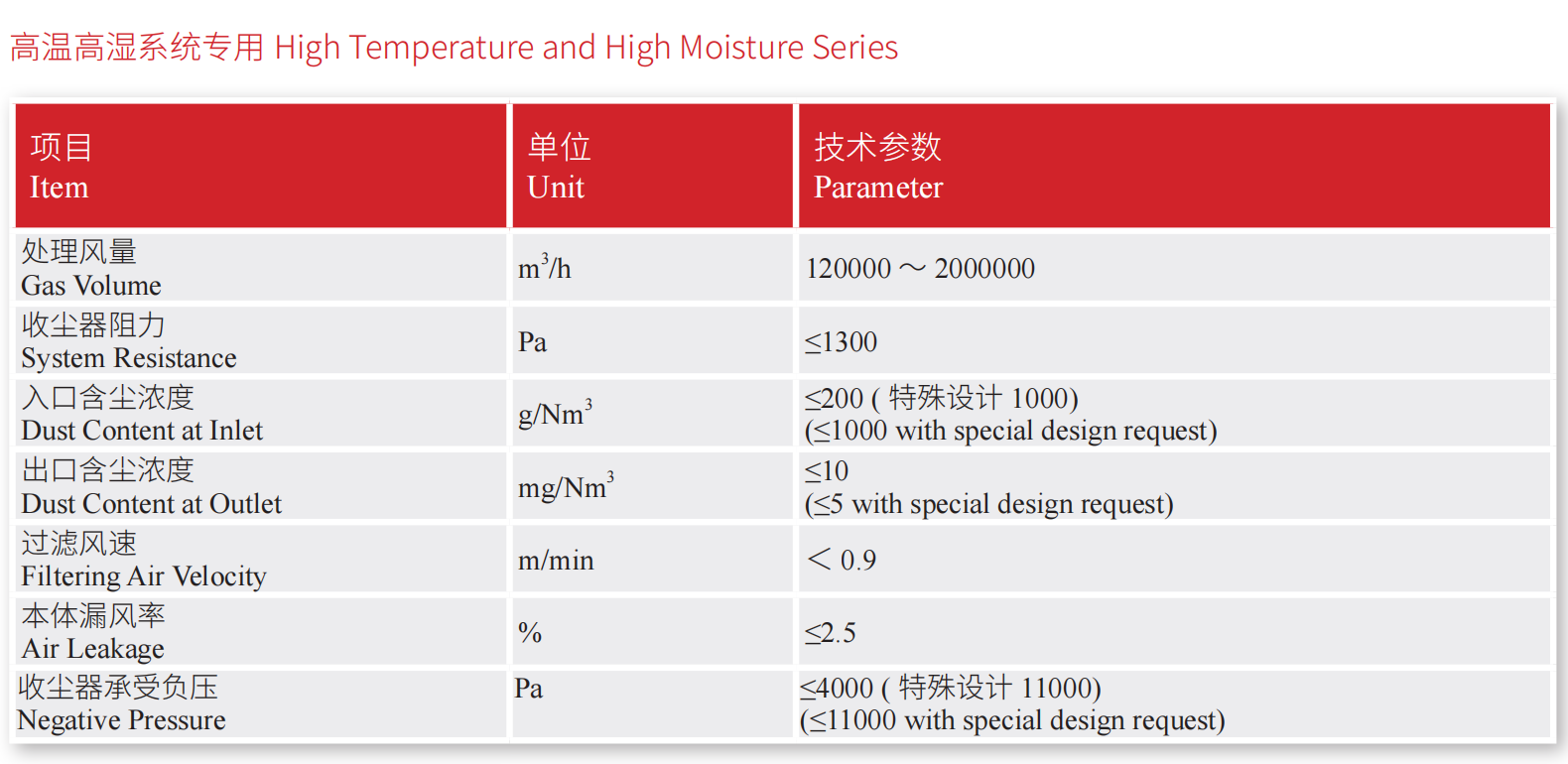 高温高湿系统专用 High Temperature and High Moisture Series

| 项目 Item | 单位 Unit | 技术参数 Parameter |
|---|---|---|
| 处理风量 Gas Volume | $m^3/h$ | 120000 ～ 2000000 |
| 收尘器阻力 System Resistance | Pa | ≤1300 |
| 入口含尘浓度 Dust Content at Inlet | $g/Nm^3$ | ≤200 ( 特殊设计 1000) (≤1000 with special design request) |
| 出口含尘浓度 Dust Content at Outlet | $mg/Nm^3$ | ≤10 (≤5 with special design request) |
| 过滤风速 Filtering Air Velocity | m/min | ＜ 0.9 |
| 本体漏风率 Air Leakage | % | ≤2.5 |
| 收尘器承受负压 Negative Pressure | Pa | ≤4000 ( 特殊设计 11000) (≤11000 with special design request) |